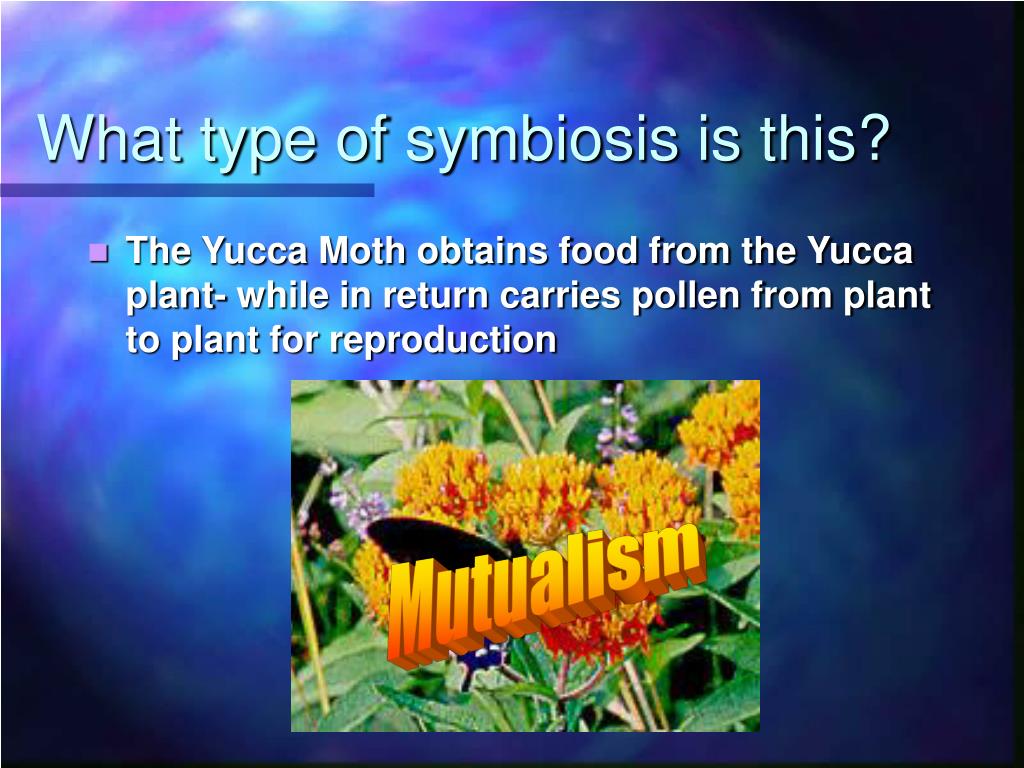 What type of symbiosis is this?

The Yucca Moth obtains food from the Yucca plant- while in return carries pollen from plant to plant for reproduction

Mutualism